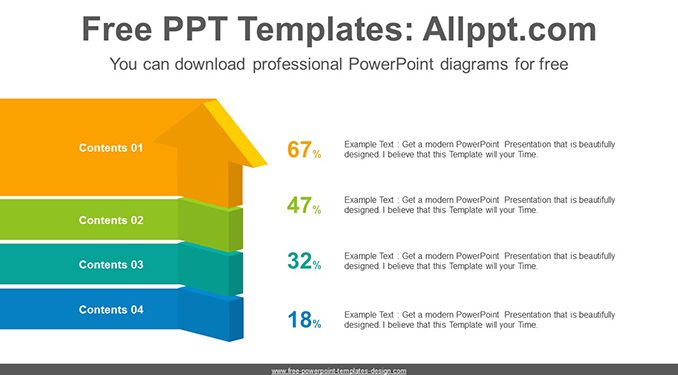 Free PPT Templates: Allppt.com

You can download professional PowerPoint diagrams for free

Contents 01

Contents 02

Contents 03

Contents 04

67%

Example Text : Get a modern PowerPoint Presentation that is beautifully designed. I believe that this Template will your Time.

47%

Example Text : Get a modern PowerPoint Presentation that is beautifully designed. I believe that this Template will your Time.

32%

Example Text : Get a modern PowerPoint Presentation that is beautifully designed. I believe that this Template will your Time.

18%

Example Text : Get a modern PowerPoint Presentation that is beautifully designed. I believe that this Template will your Time.

www.free-powerpoint-templates-design.com